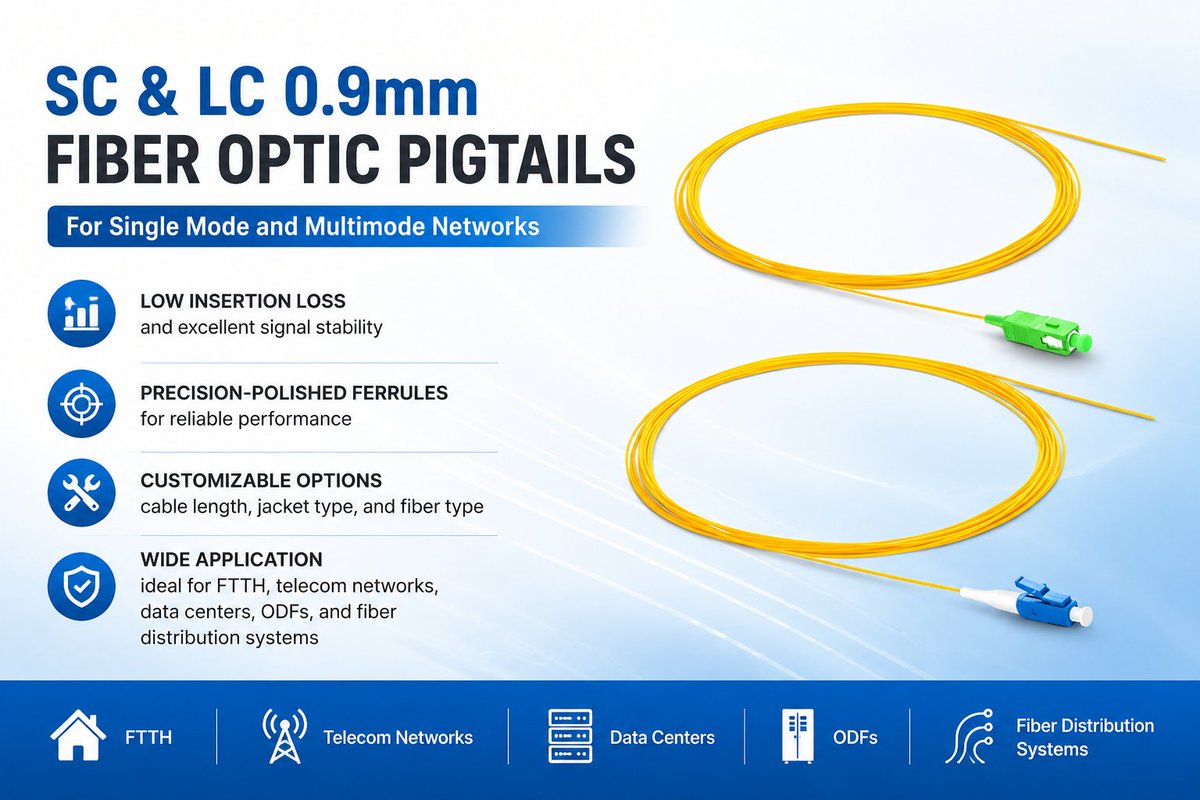 SC & LC 0.9mm
FIBER OPTIC PIGTAILS

For Single Mode and Multimode Networks

LOW INSERTION LOSS
and excellent signal stability

PRECISION-POLISHED FERRULES
for reliable performance

CUSTOMIZABLE OPTIONS
cable length, jacket type, and fiber type

WIDE APPLICATION
ideal for FTTH, telecom networks, data centers, ODFs, and fiber distribution systems

FTTH

Telecom Networks

Data Centers

ODFs

Fiber Distribution Systems